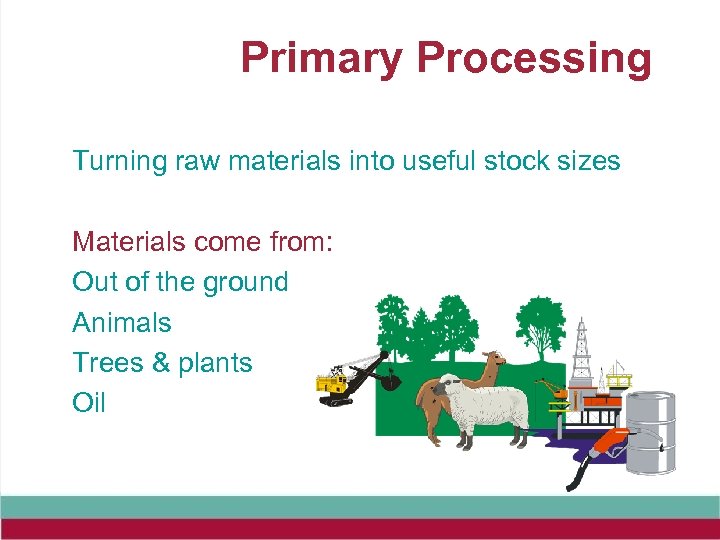 Primary Processing

Turning raw materials into useful stock sizes

Materials come from:
Out of the ground
Animals
Trees & plants
Oil